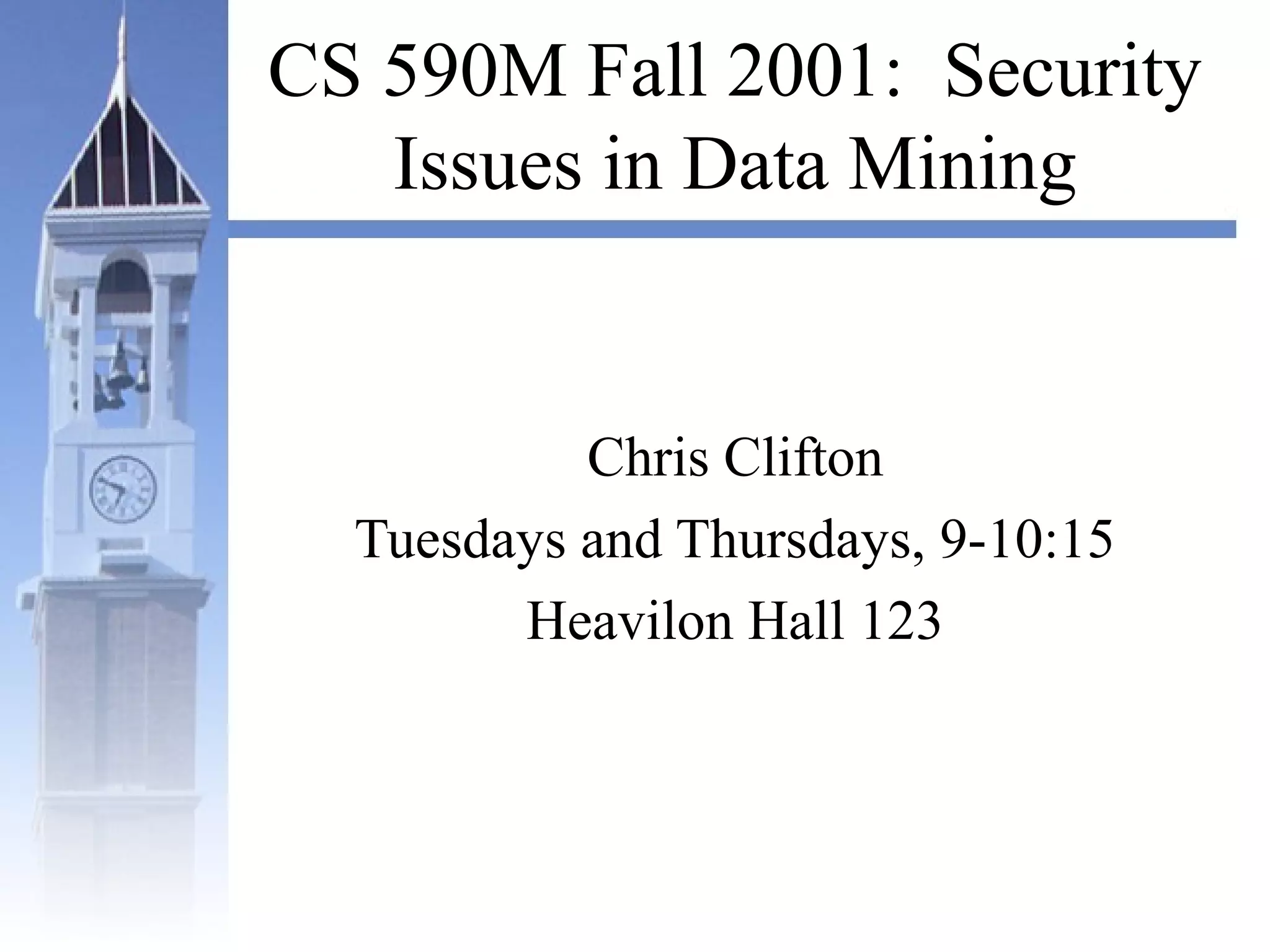 CS 590M Fall 2001: Security Issues in Data Mining

Chris Clifton

Tuesdays and Thursdays, 9-10:15

Heavilon Hall 123